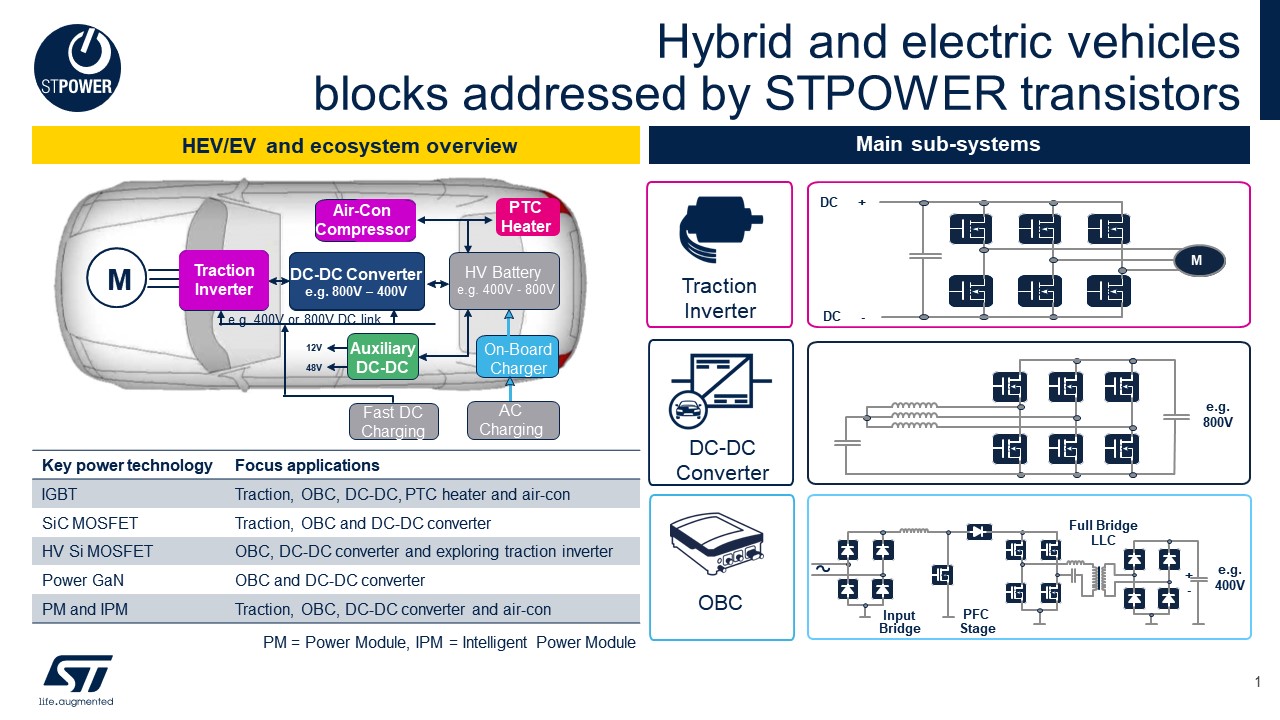 STPOWER

Hybrid and electric vehicles blocks addressed by STPOWER transistors

HEV/EV and ecosystem overview

M

Traction Inverter

Air-Con Compressor

PTC Heater

DC-DC Converter e.g. 800V – 400V

HV Battery e.g. 400V - 800V

e.g. 400V or 800V DC link

12V

48V

Auxiliary DC-DC

On-Board Charger

Fast DC Charging

AC Charging

| Key power technology | Focus applications |
|---|---|
| IGBT | Traction, OBC, DC-DC, PTC heater and air-con |
| SiC MOSFET | Traction, OBC and DC-DC converter |
| HV Si MOSFET | OBC, DC-DC converter and exploring traction inverter |
| Power GaN | OBC and DC-DC converter |
| PM and IPM | Traction, OBC, DC-DC converter and air-con |

PM = Power Module, IPM = Intelligent Power Module

Main sub-systems

Traction Inverter

DC +

DC -

M

DC-DC Converter

e.g. 800V

OBC

Input Bridge

PFC Stage

Full Bridge LLC

+

-

e.g. 400V

life.augmented

1